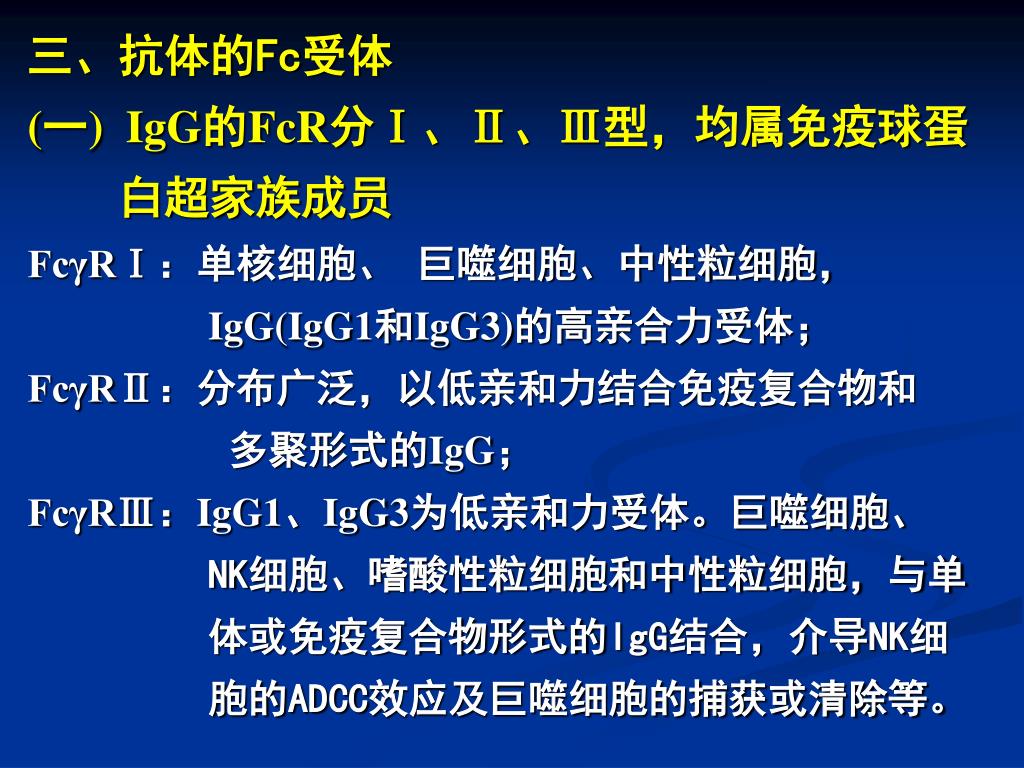 三、抗体的Fc受体

(一) IgG的FcR分Ⅰ、Ⅱ、Ⅲ型，均属免疫球蛋白超家族成员

FcγRⅠ：单核细胞、 巨噬细胞、中性粒细胞，IgG(IgG1和IgG3)的高亲合力受体；

FcγRⅡ：分布广泛，以低亲和力结合免疫复合物和多聚形式的IgG；

FcγRⅢ：IgG1、IgG3为低亲和力受体。巨噬细胞、NK细胞、嗜酸性粒细胞和中性粒细胞，与单体或免疫复合物形式的IgG结合，介导NK细胞的ADCC效应及巨噬细胞的捕获或清除等。